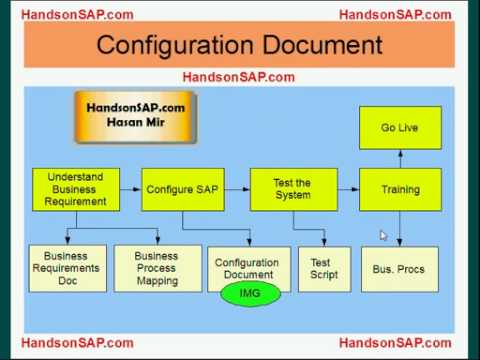 HandsonSAP.com

HandsonSAP.com

Configuration Document

HandsonSAP.com

HandsonSAP.com
Hasan Mir

Go Live

Understand Business Requirement

Configure SAP

Test the System

Training

Business Requirements Doc

Business Process Mapping

Configuration Document

IMG

Test Script

Bus. Procs

HandsonSAP.com

HandsonSAP.com